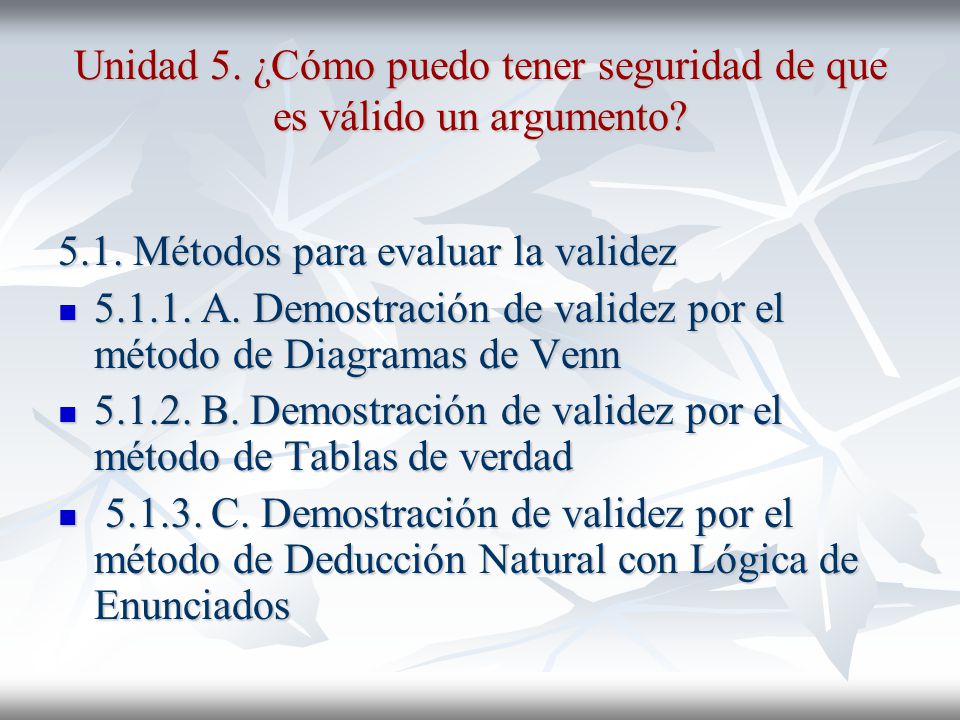 Unidad 5. ¿Cómo puedo tener seguridad de que es válido un argumento?

5.1. Métodos para evaluar la validez

- 5.1.1. A. Demostración de validez por el método de Diagramas de Venn
- 5.1.2. B. Demostración de validez por el método de Tablas de verdad
- 5.1.3. C. Demostración de validez por el método de Deducción Natural con Lógica de Enunciados